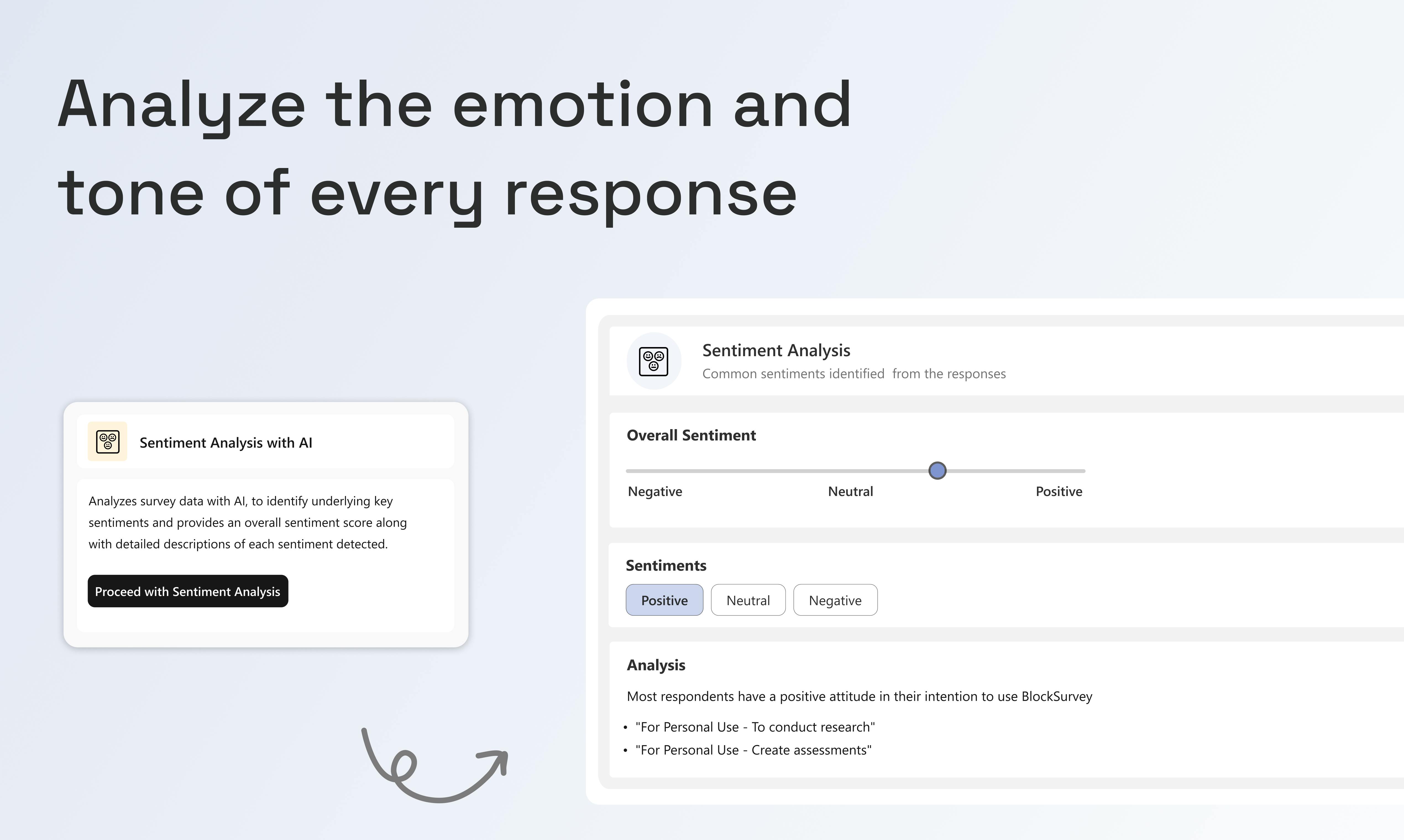 Analyze the emotion and tone of every response

Sentiment Analysis with AI

Analyzes survey data with AI, to identify underlying key sentiments and provides an overall sentiment score along with detailed descriptions of each sentiment detected.

Proceed with Sentiment Analysis

Sentiment Analysis
Common sentiments identified from the responses

Overall Sentiment

Negative Neutral Positive

Sentiments

Positive Neutral Negative

Analysis

Most respondents have a positive attitude in their intention to use BlockSurvey

• "For Personal Use - To conduct research"
• "For Personal Use - Create assessments"